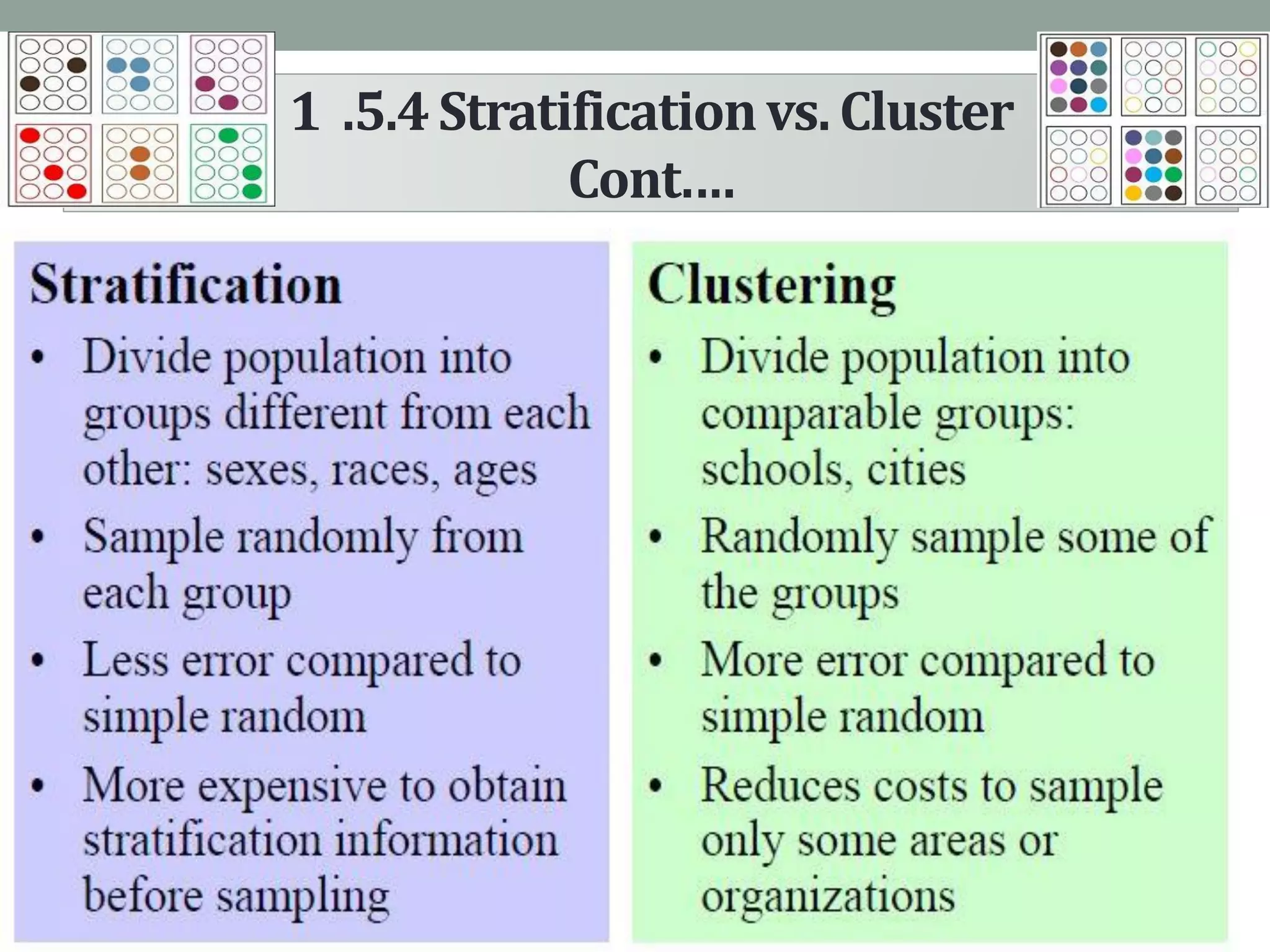 1 .5.4 Stratification vs. Cluster Cont….

Stratification
• Divide population into groups different from each other: sexes, races, ages
• Sample randomly from each group
• Less error compared to simple random
• More expensive to obtain stratification information before sampling

Clustering
• Divide population into comparable groups: schools, cities
• Randomly sample some of the groups
• More error compared to simple random
• Reduces costs to sample only some areas or organizations